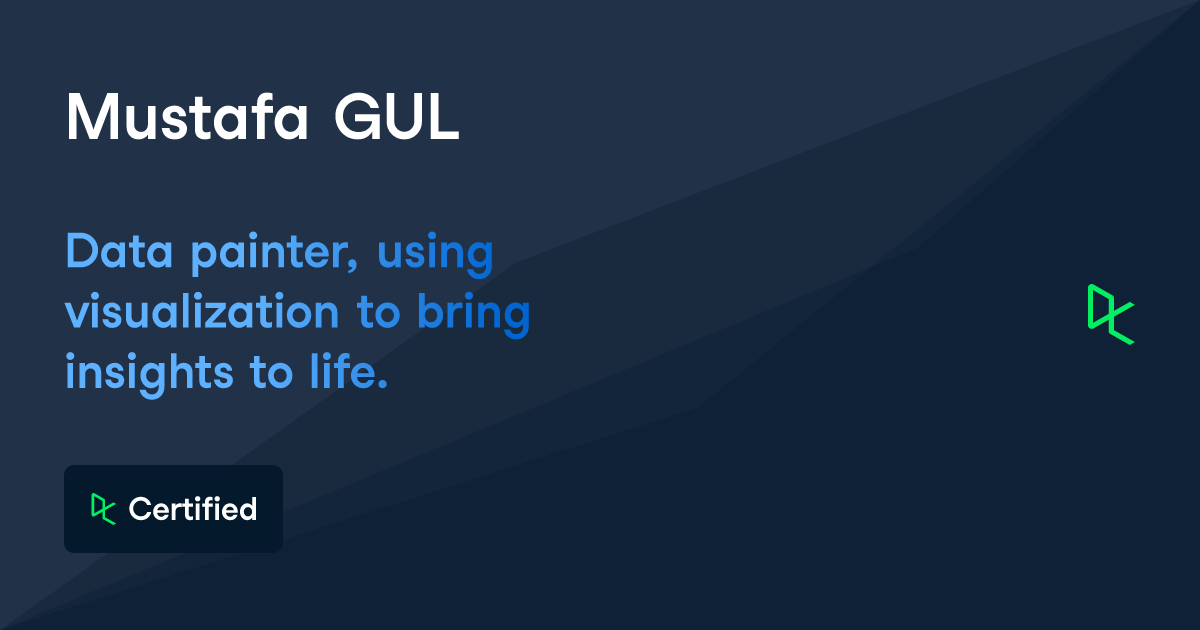 Mustafa GUL

Data painter, using visualization to bring insights to life.

Certified